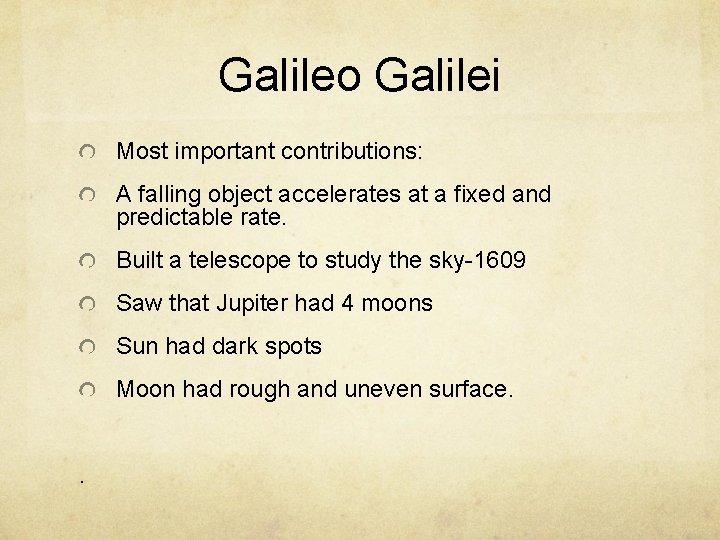 Galileo Galilei

Most important contributions:

A falling object accelerates at a fixed and predictable rate.

Built a telescope to study the sky-1609

Saw that Jupiter had 4 moons

Sun had dark spots

Moon had rough and uneven surface.

.